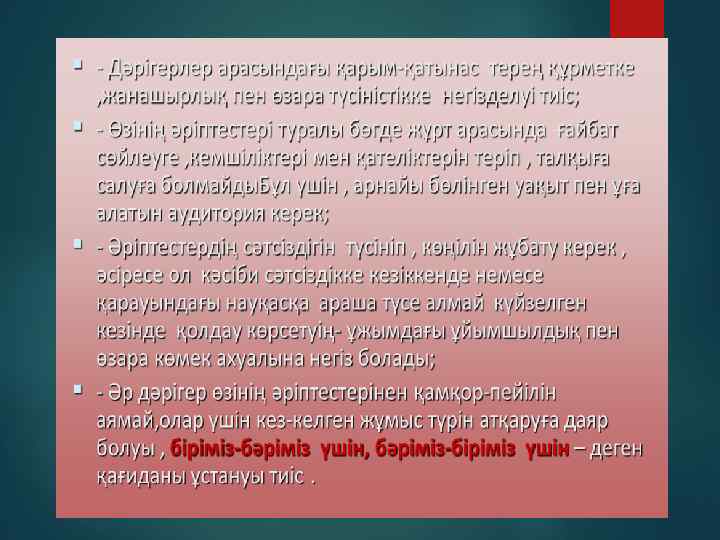 - Дәрігерлер арасындағы қарым-қатынас терең құрметке ,жанашырлық пен өзара түсіністікке негізделуі тиіс;

- Өзінің әріптестері туралы бөгде жұрт арасында ғайбат сөйлеуге ,кемшіліктері мен қателіктерін теріп , талқыға салуға болмайдыБұл үшін , арнайы бөлінген уақыт пен ұға алатын аудитория керек;

- Әріптестердің сәтсіздігін түсініп , көңілін жұбату керек , әсіресе ол кәсіби сәтсіздікке кезіккенде немесе қарауындағы науқасқа араша түсе алмай күйзелген кезінде қолдау көрсетуің- ұжымдағы ұйымшылдық пен өзара көмек ахуалына негіз болады;

- Әр дәрігер өзінің әріптестерінен қамқор-пейілін аямай,олар үшін кез-келген жұмыс түрін атқаруға даяр болуы , біріміз-бәріміз үшін, бәріміз-біріміз үшін – деген қағиданы ұстануы тиіс .